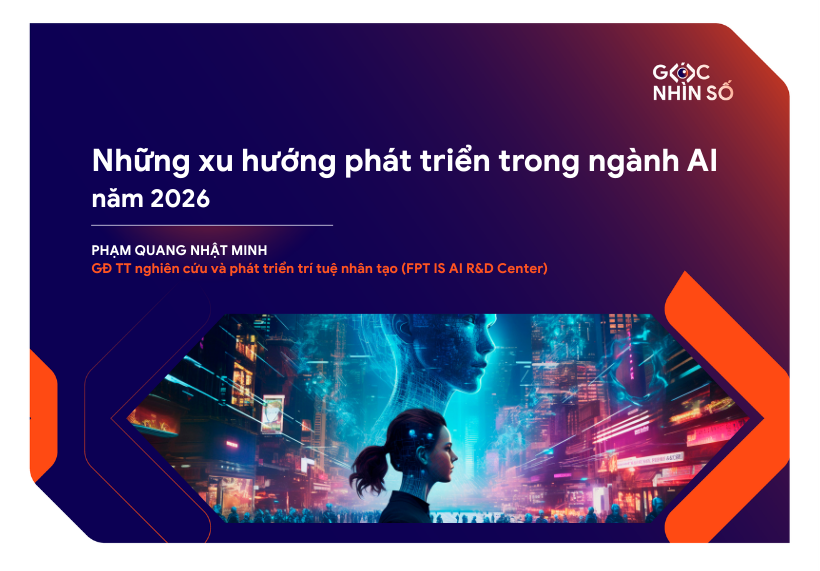 GÓC NHÌN SỐ

Những xu hướng phát triển trong ngành AI năm 2026

PHẠM QUANG NHẬT MINH
GĐ TT nghiên cứu và phát triển trí tuệ nhân tạo (FPT IS AI R&D Center)